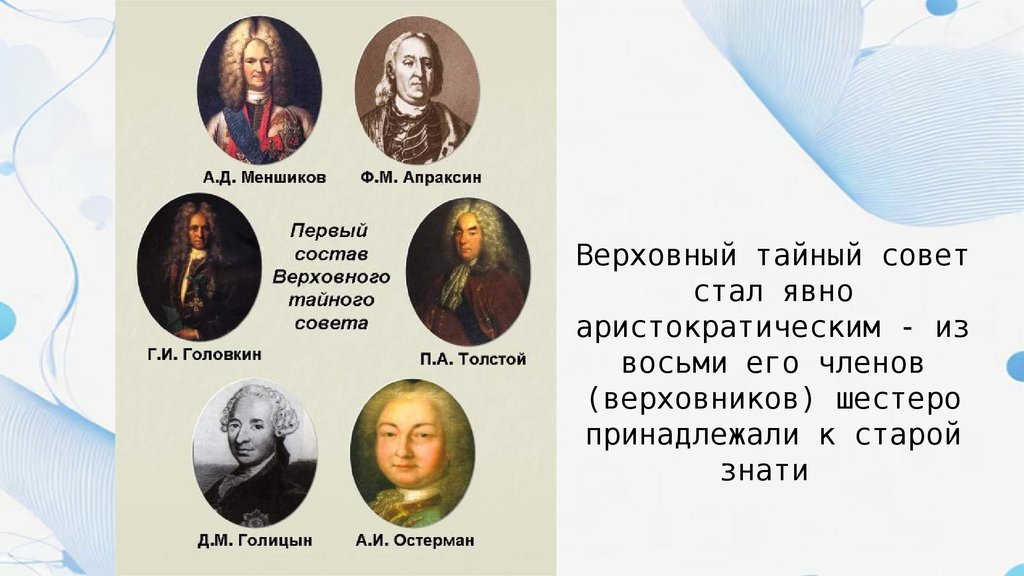 А.Д. Меншиков

Ф.М. Апраксин

Первый состав Верховного тайного совета

Г.И. Головкин

П.А. Толстой

Д.М. Голицын

А.И. Остерман

Верховный тайный совет стал явно аристократическим - из восьми его членов (верховников) шестеро принадлежали к старой знати